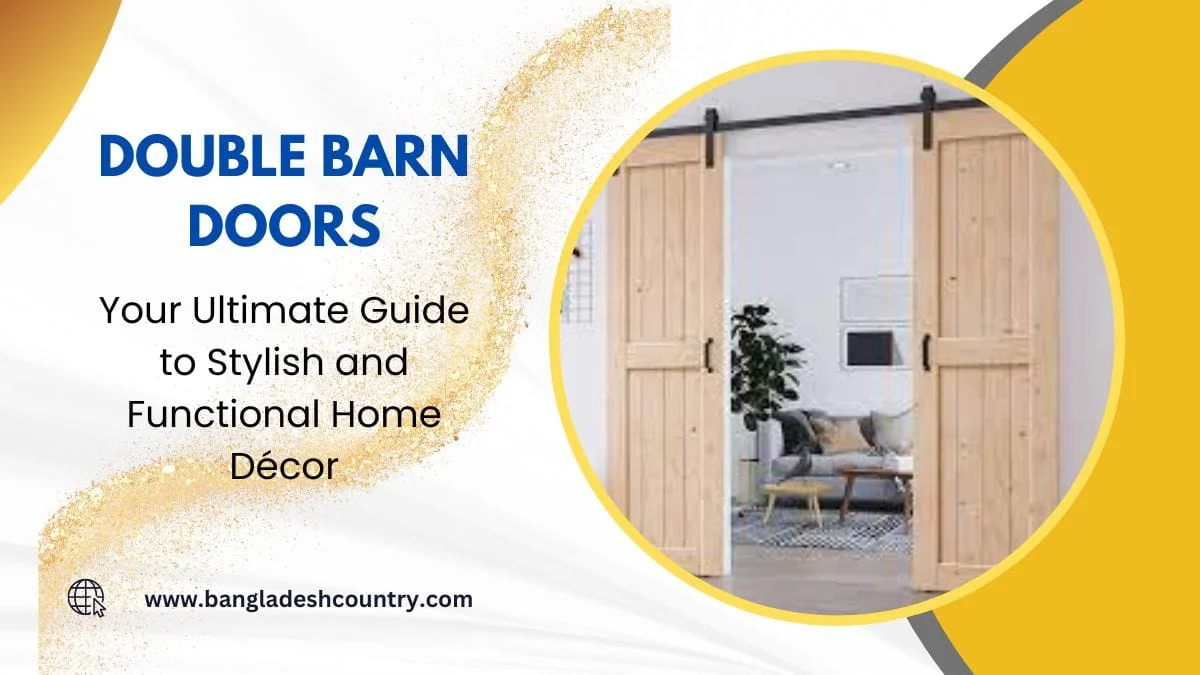 DOUBLE BARN DOORS

Your Ultimate Guide to Stylish and Functional Home Décor

www.bangladeshcountry.com